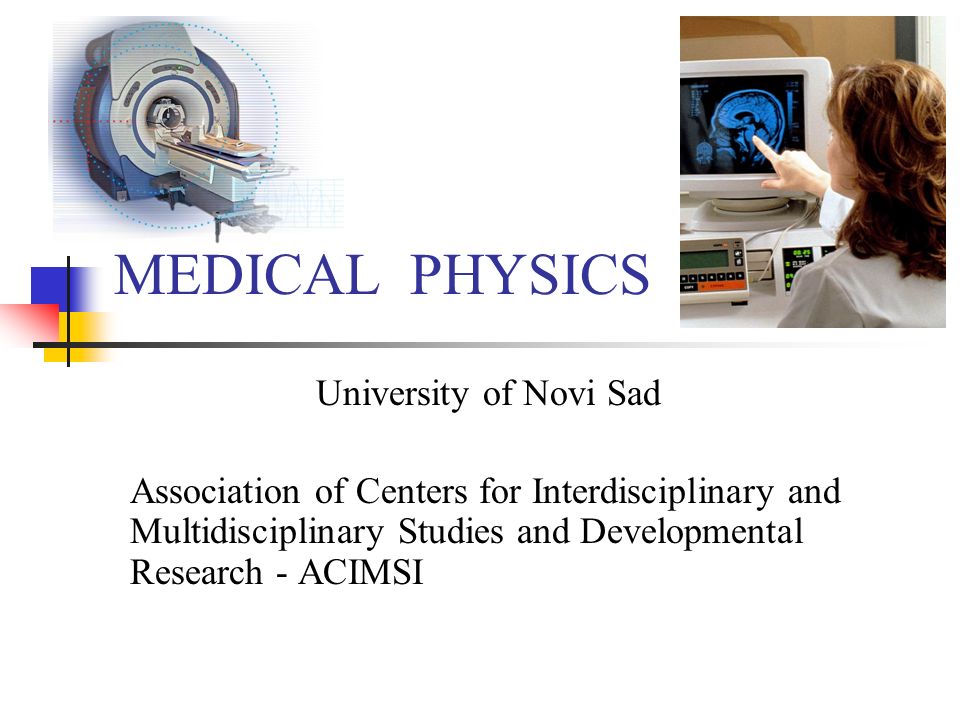 MEDICAL PHYSICS

University of Novi Sad

Association of Centers for Interdisciplinary and Multidisciplinary Studies and Developmental Research - ACIMSI